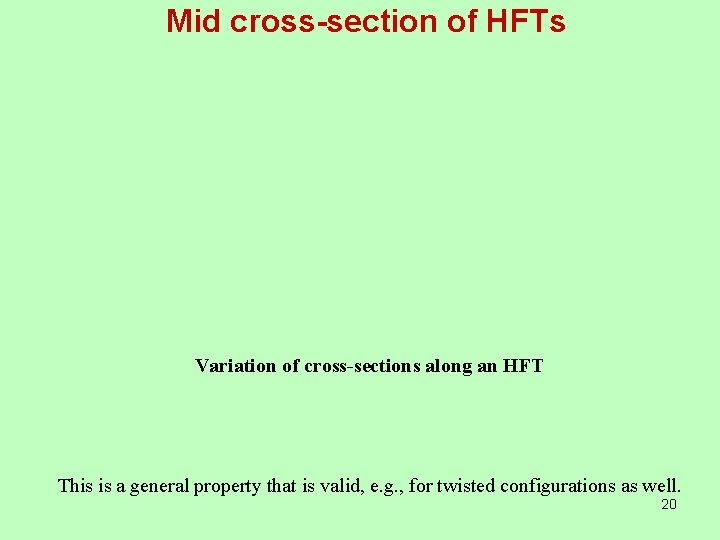 Mid cross-section of HFTs

Variation of cross-sections along an HFT

This is a general property that is valid, e.g., for twisted configurations as well.

20